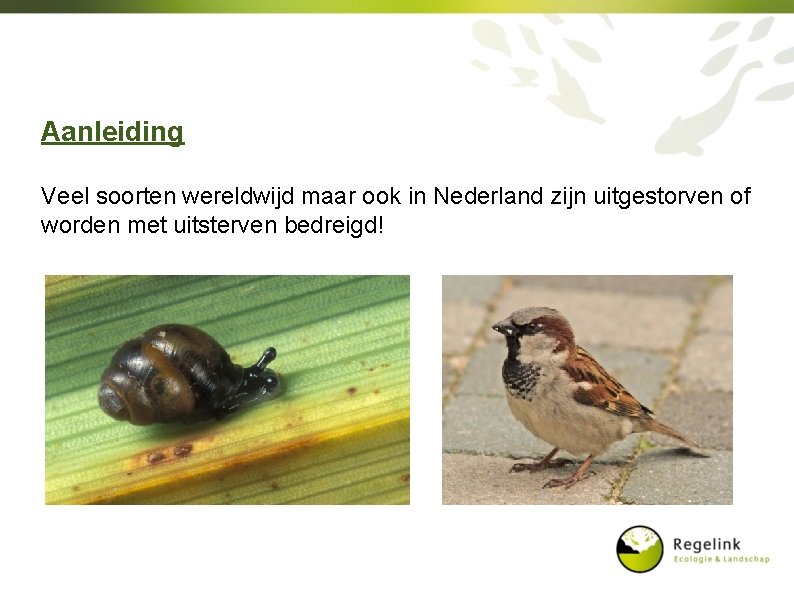 Aanleiding

Veel soorten wereldwijd maar ook in Nederland zijn uitgestorven of worden met uitsterven bedreigd!

Regelink
Ecologie & Landschap